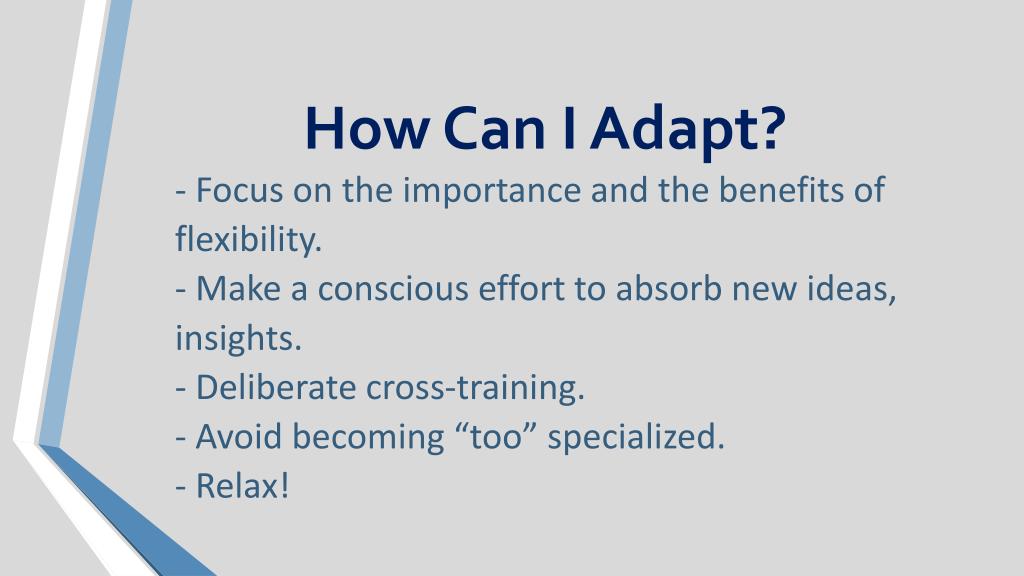 How Can I Adapt?

- Focus on the importance and the benefits of flexibility.
- Make a conscious effort to absorb new ideas, insights.
- Deliberate cross-training.
- Avoid becoming “too” specialized.
- Relax!